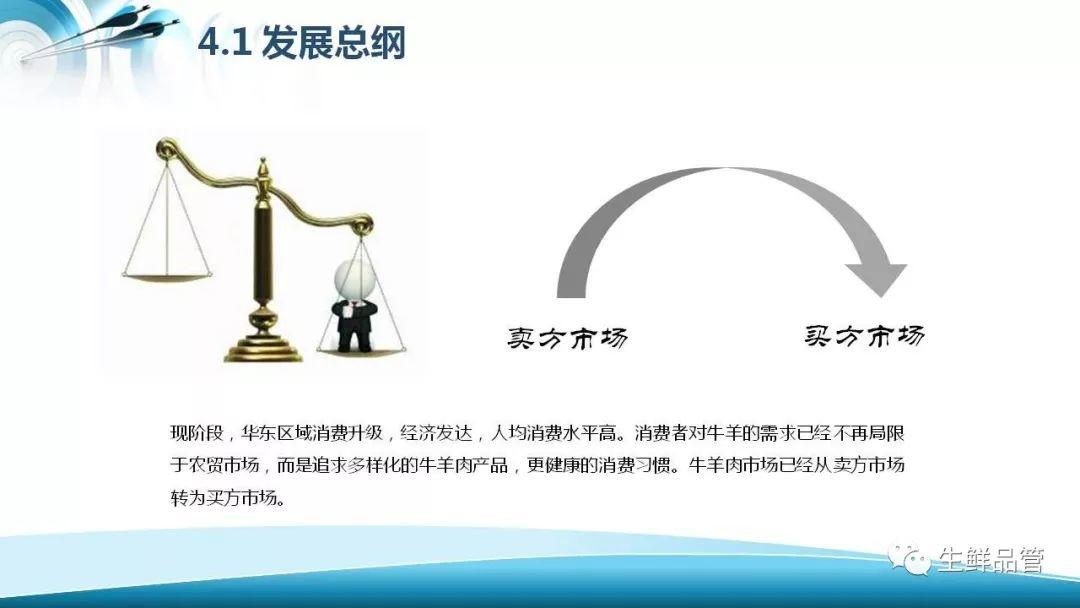 4.1 发展总纲

卖方市场

买方市场

现阶段，华东区域消费升级，经济发达，人均消费水平高。消费者对牛羊的需求已经不再局限于农贸市场，而是追求多样化的牛羊肉产品，更健康的消费习惯。牛羊肉市场已经从卖方市场转为买方市场。

生鲜品管